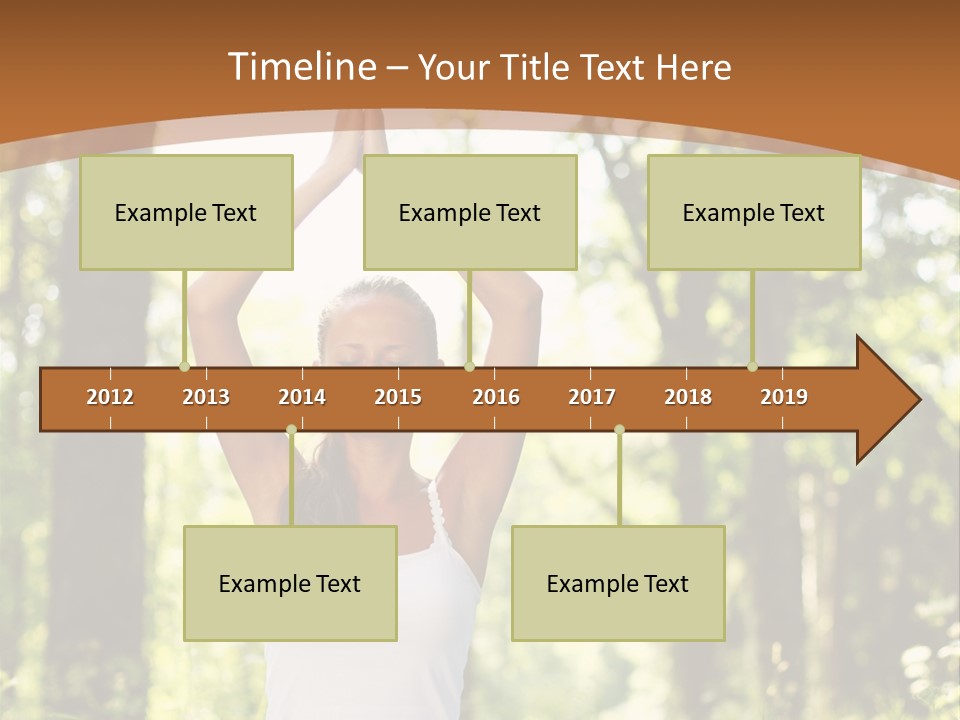 Timeline – Your Title Text Here

Example Text

Example Text

Example Text

2012 2013 2014 2015 2016 2017 2018 2019

Example Text

Example Text